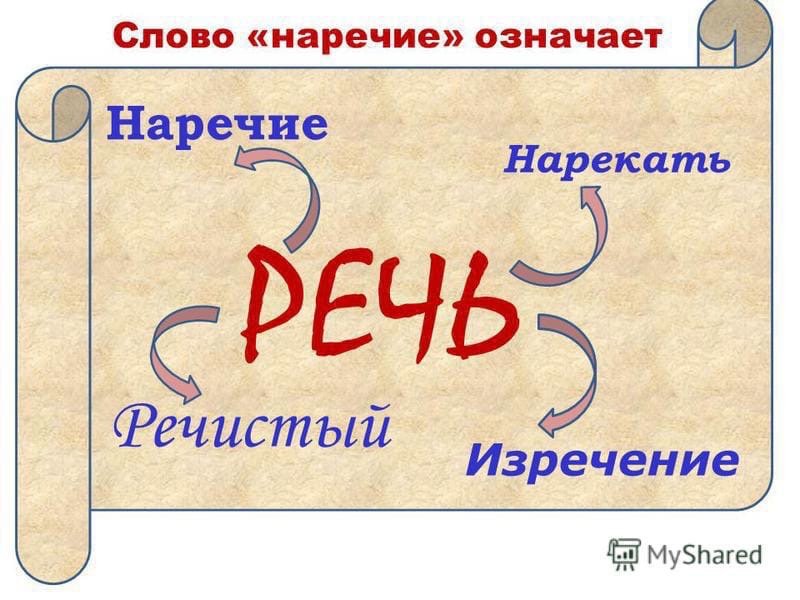 Слово «наречие» означает

Наречие

Нарекать

РЕЧЬ

Речистый

Изречение

MyShared